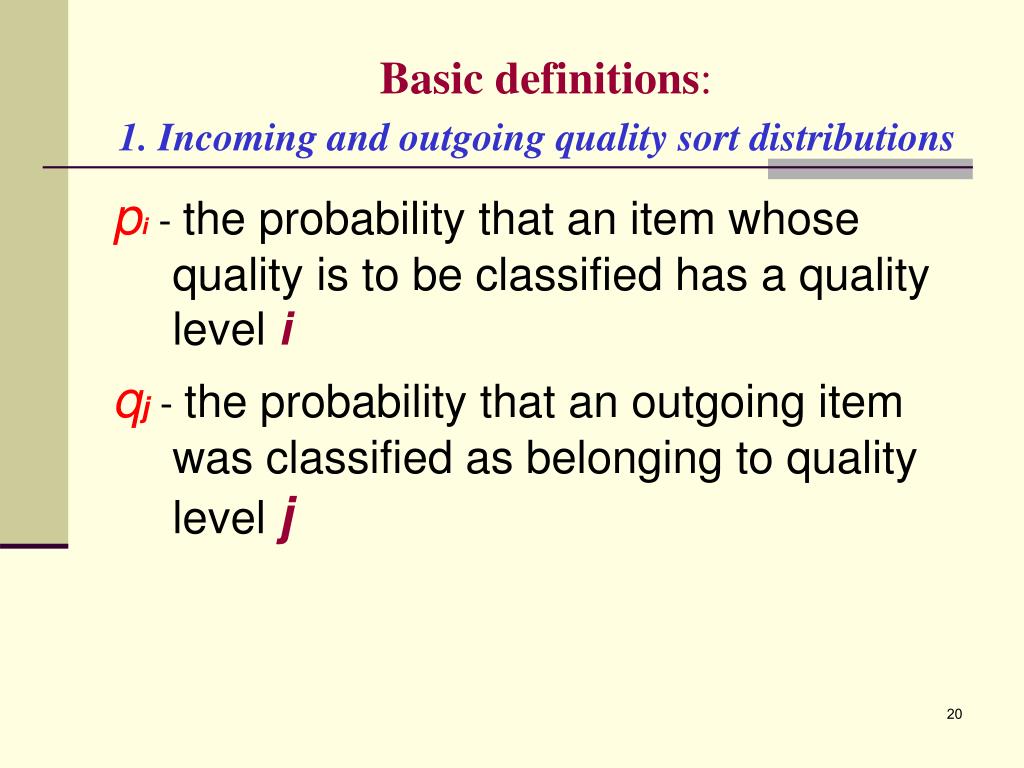 Basic definitions:

1. Incoming and outgoing quality sort distributions

$p_i$ - the probability that an item whose quality is to be classified has a quality level $i$

$q_j$ - the probability that an outgoing item was classified as belonging to quality level $j$

20